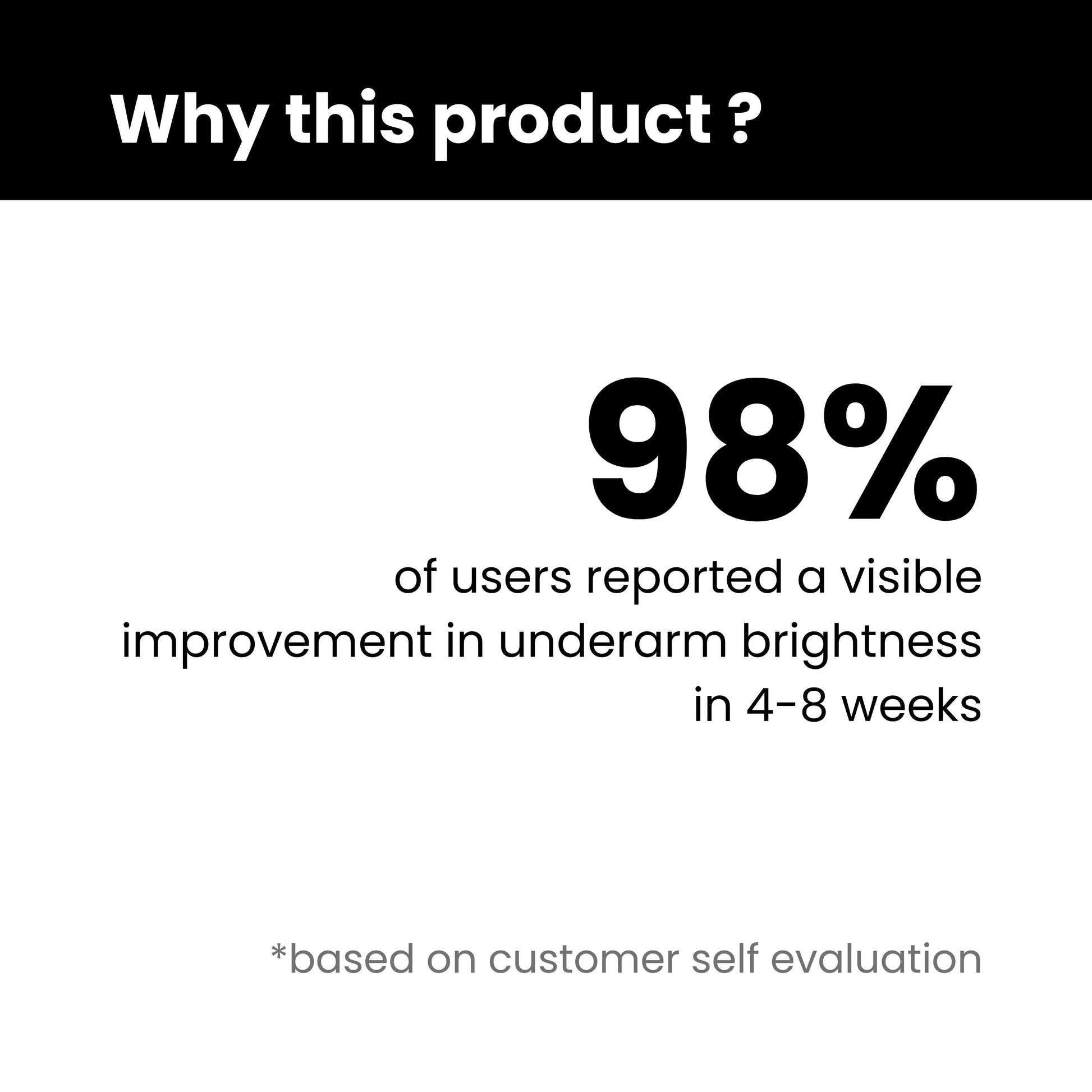 Why this product ?

98%

of users reported a visible improvement in underarm brightness in 4-8 weeks

*based on customer self evaluation